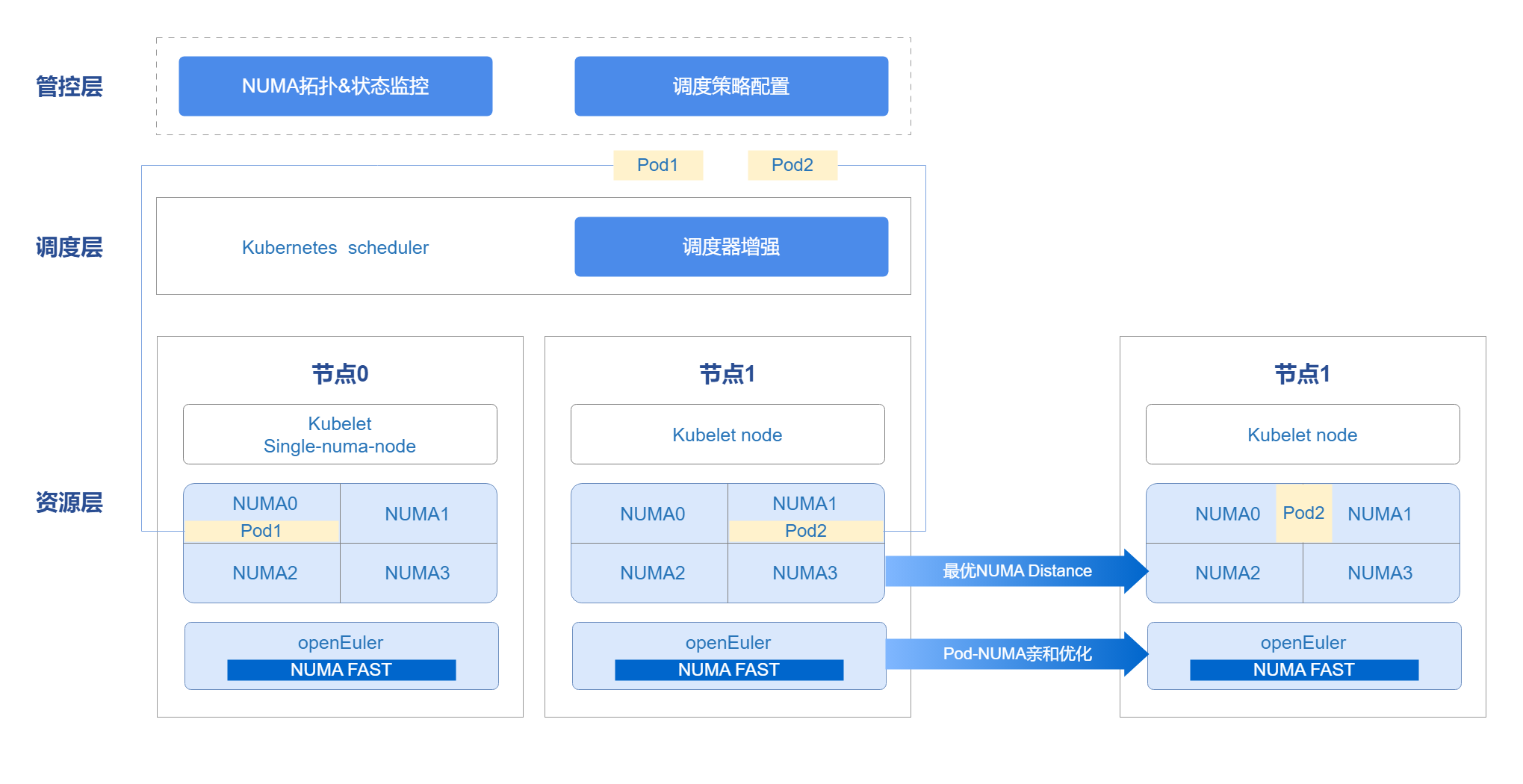 管控层

NUMA拓扑&状态监控

调度策略配置

Pod1

Pod2

调度层

Kubernetes scheduler

调度器增强

资源层

节点0

Kubelet Single-numa-node

NUMA0

Pod1

NUMA1

NUMA2

NUMA3

openEuler

NUMA FAST

节点1

Kubelet node

NUMA0

NUMA1

Pod2

NUMA2

NUMA3

openEuler

NUMA FAST

最优NUMA Distance

Pod-NUMA亲和优化

节点1

Kubelet node

NUMA0

Pod2

NUMA1

NUMA2

NUMA3

openEuler

NUMA FAST